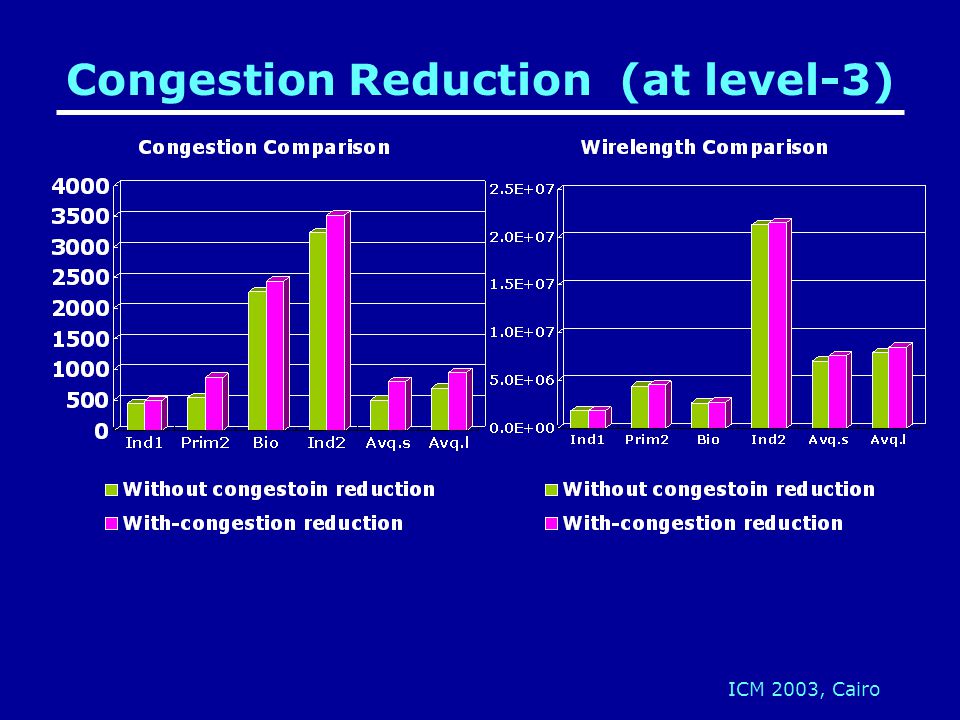 Congestion Reduction (at level-3)

Congestion Comparison

4000
3500
3000
2500
2000
1500
1000
500
0

Ind1 Prim2 Bio Ind2 Avq.s Avq.l

Without congestoin reduction
With-congestion reduction

Wirelength Comparison

2.5E+07
2.0E+07
1.5E+07
1.0E+07
5.0E+06
0.0E+00

Ind1 Prim2 Bio Ind2 Avq.s Avq.l

Without congestoin reduction
With-congestion reduction

ICM 2003, Cairo